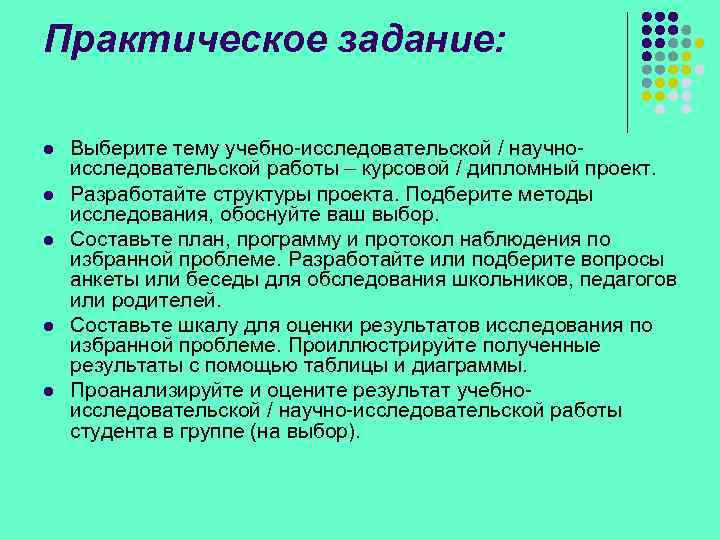 Практическое задание:

- Выберите тему учебно-исследовательской / научно-исследовательской работы – курсовой / дипломный проект.
- Разработайте структуры проекта. Подберите методы исследования, обоснуйте ваш выбор.
- Составьте план, программу и протокол наблюдения по избранной проблеме. Разработайте или подберите вопросы анкеты или беседы для обследования школьников, педагогов или родителей.
- Составьте шкалу для оценки результатов исследования по избранной проблеме. Проиллюстрируйте полученные результаты с помощью таблицы и диаграммы.
- Проанализируйте и оцените результат учебно-исследовательской / научно-исследовательской работы студента в группе (на выбор).